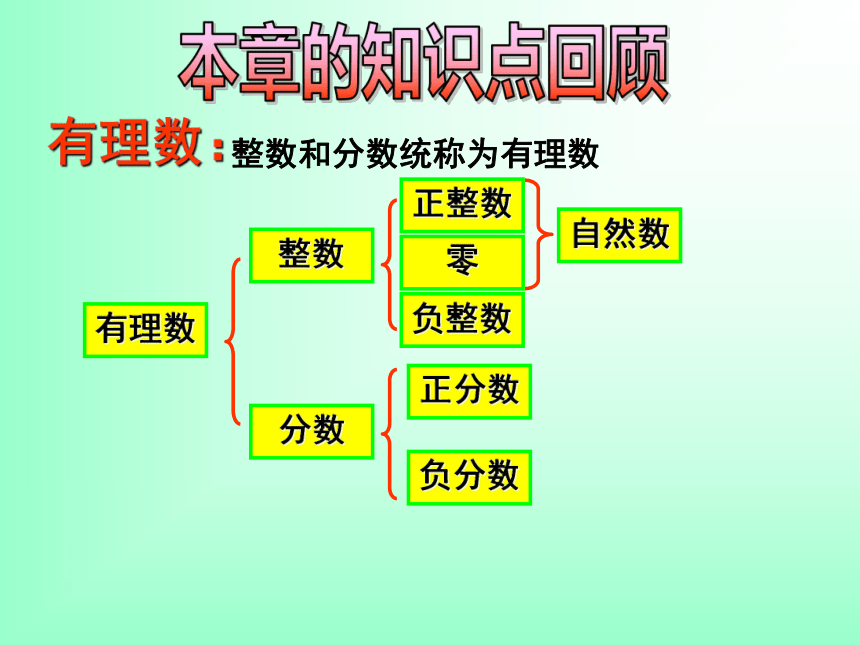 本章的知识点回顾

有理数：整数和分数统称为有理数

有理数

整数

正整数

零

负整数

自然数

分数

正分数

负分数